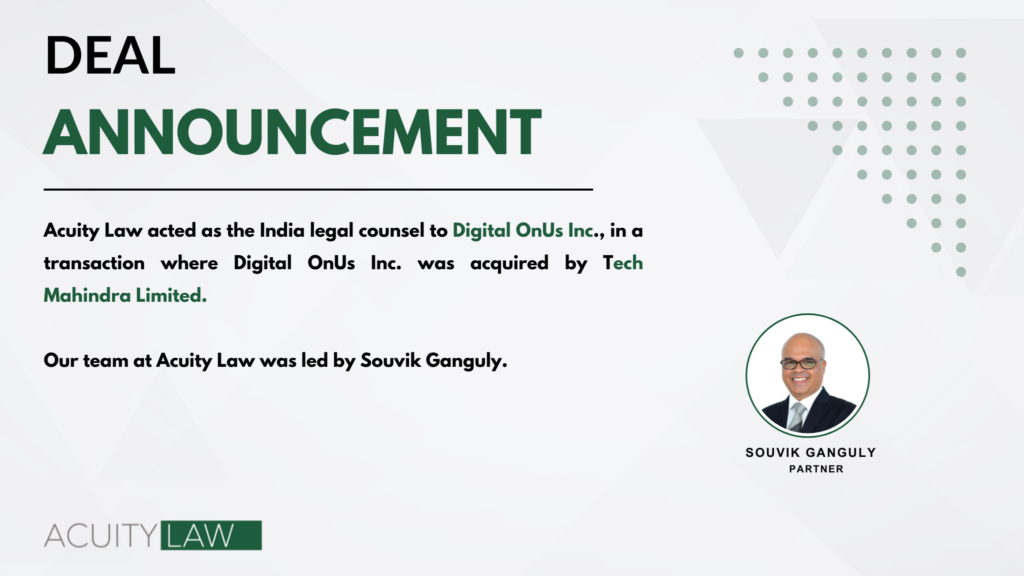 DEAL
ANNOUNCEMENT

Acuity Law acted as the India legal counsel to Digital OnUs Inc., in a transaction where Digital OnUs Inc. was acquired by Tech Mahindra Limited.

Our team at Acuity Law was led by Souvik Ganguly.

SOUVIK GANGULY
PARTNER

ACUITY LAW